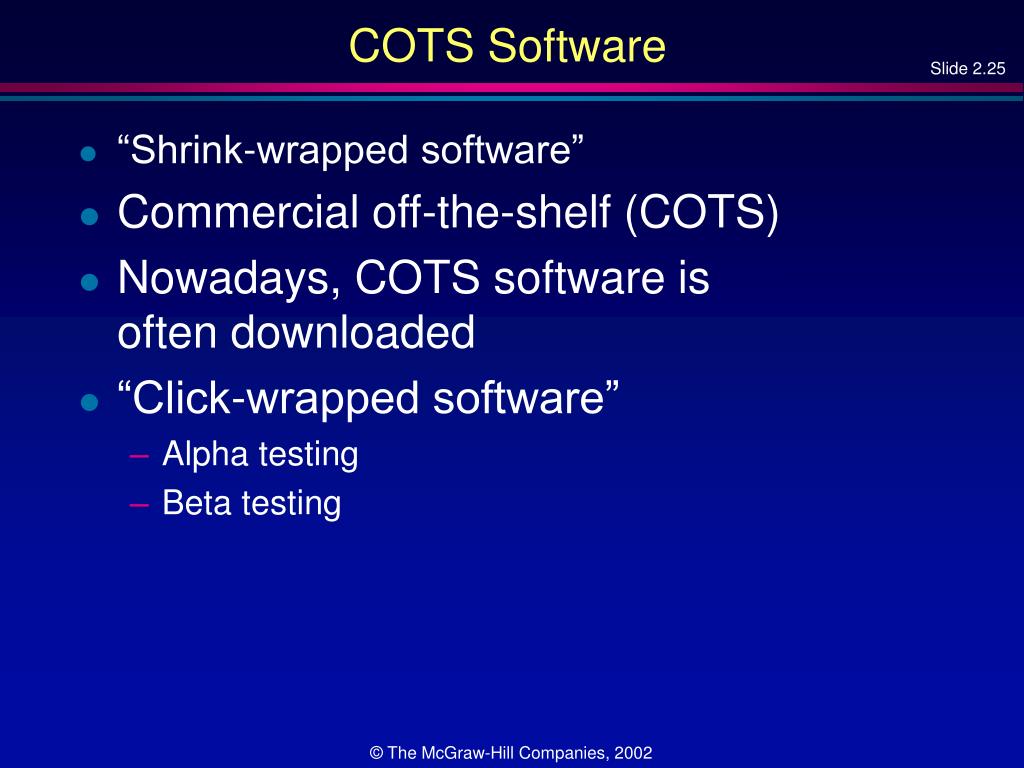 COTS Software

Slide 2.25

- “Shrink-wrapped software”
- Commercial off-the-shelf (COTS)
- Nowadays, COTS software is often downloaded
- “Click-wrapped software”
  – Alpha testing
  – Beta testing

© The McGraw-Hill Companies, 2002